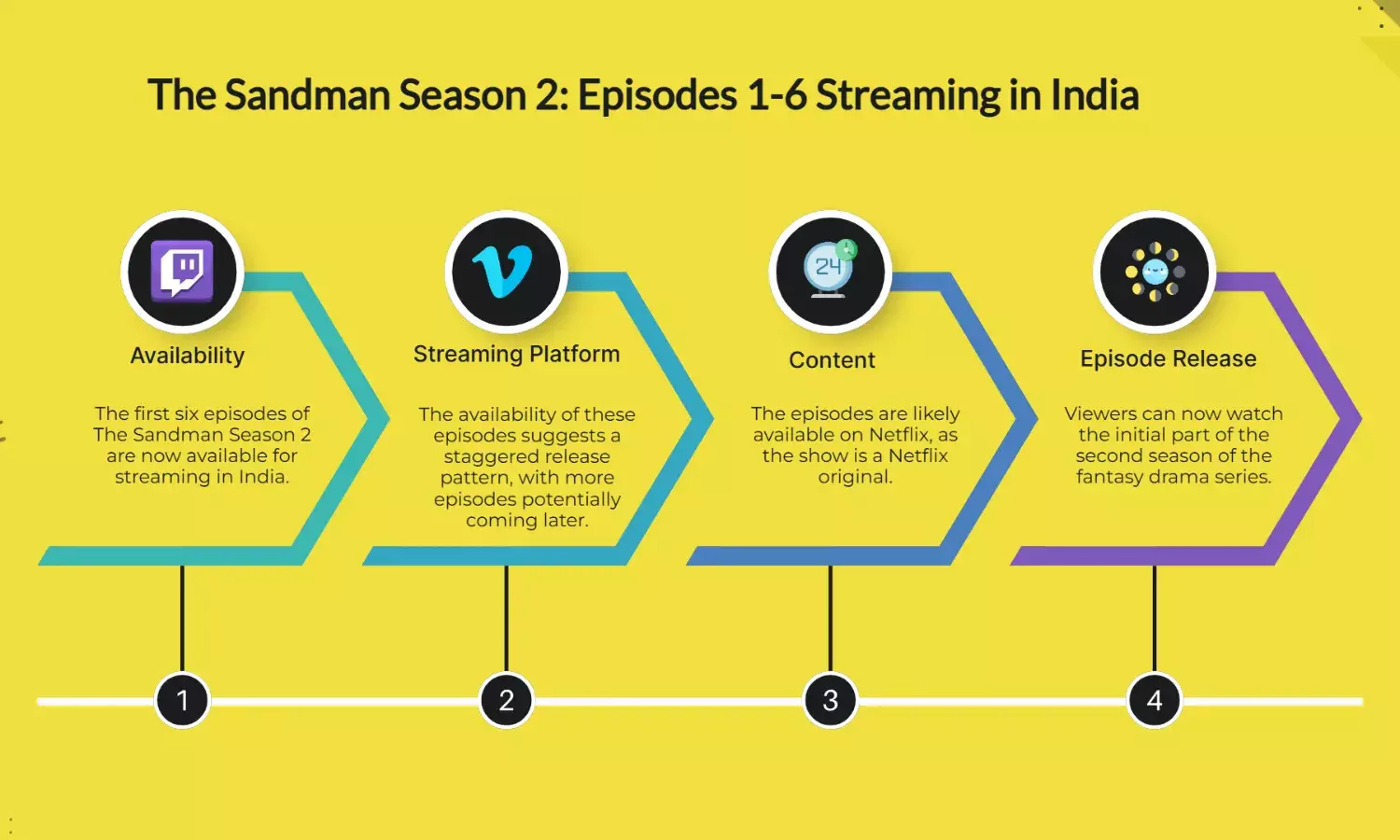 The Sandman Season 2: Episodes 1-6 Streaming in India

24

Availability

The first six episodes of The Sandman Season 2 are now available for streaming in India.

Streaming Platform

The availability of these episodes suggests a staggered release pattern, with more episodes potentially coming later.

Content

The episodes are likely available on Netflix, as the show is a Netflix original.

Episode Release

Viewers can now watch the initial part of the second season of the fantasy drama series.

1

2

3

4